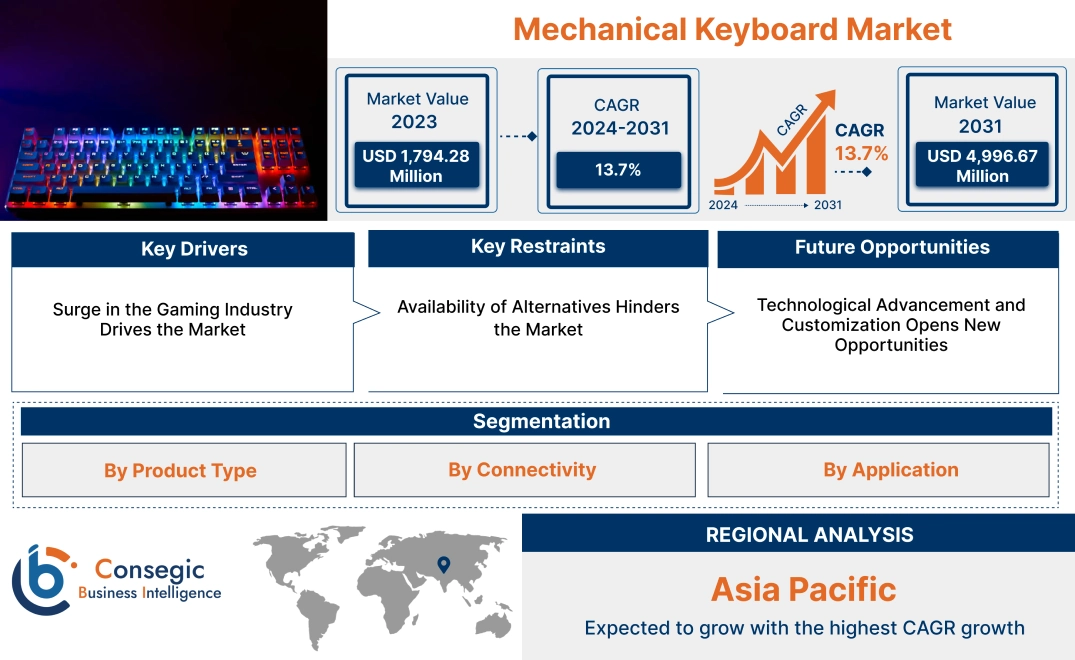 Mechanical Keyboard Market

Market Value 2023
USD 1,794.28 Million

CAGR 2024-2031
13.7%

CAGR
CAGR 13.7%
2024 2031

Market Value 2031
USD 4,996.67 Million

Key Drivers
Surge in the Gaming Industry Drives the Market

Key Restraints
Availability of Alternatives Hinders the Market

Future Opportunities
Technological Advancement and Customization Opens New Opportunities

Segmentation
By Product Type
By Connectivity
By Application

Consegic Business Intelligence

REGIONAL ANALYSIS
Asia Pacific
Expected to grow with the highest CAGR growth